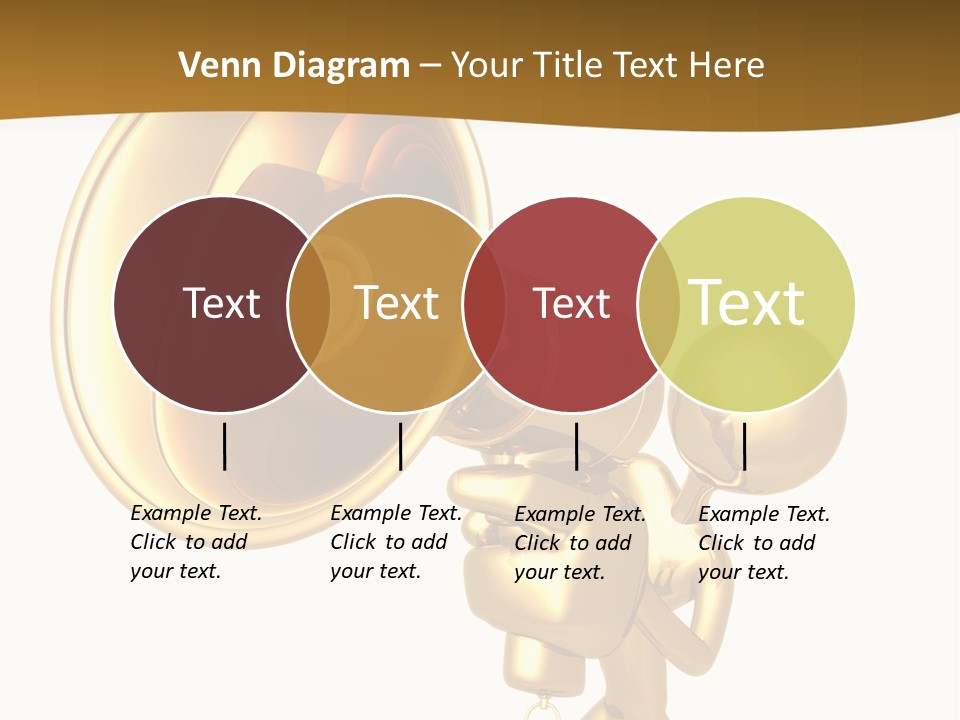 Venn Diagram – Your Title Text Here

Text

Text

Text

Text

Example Text. Click to add your text.

Example Text. Click to add your text.

Example Text. Click to add your text.

Example Text. Click to add your text.